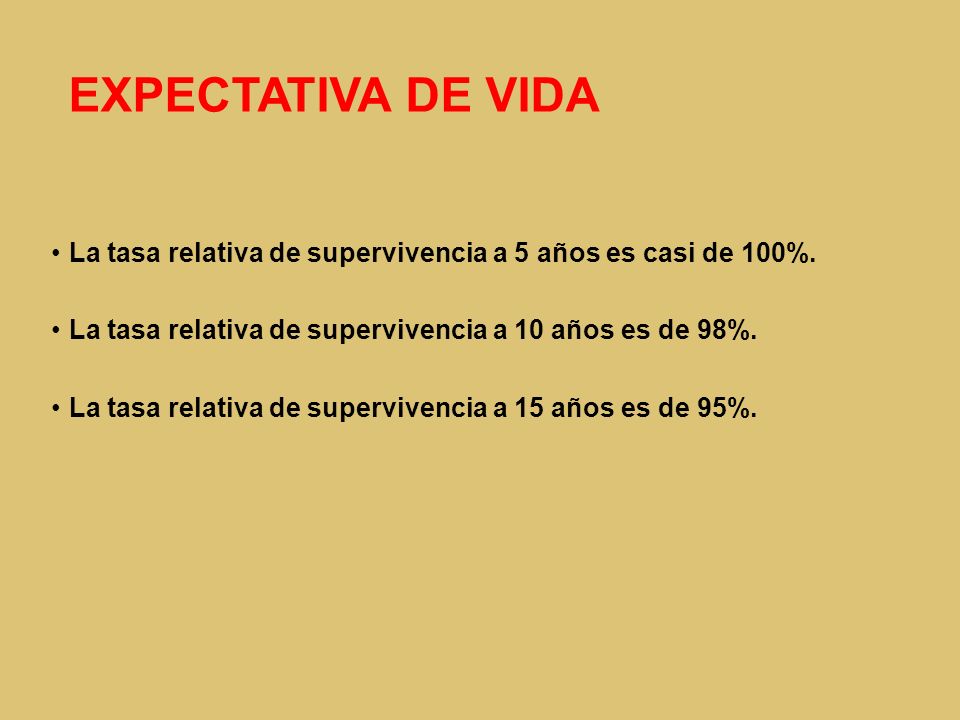 EXPECTATIVA DE VIDA

• La tasa relativa de supervivencia a 5 años es casi de 100%.

• La tasa relativa de supervivencia a 10 años es de 98%.

• La tasa relativa de supervivencia a 15 años es de 95%.